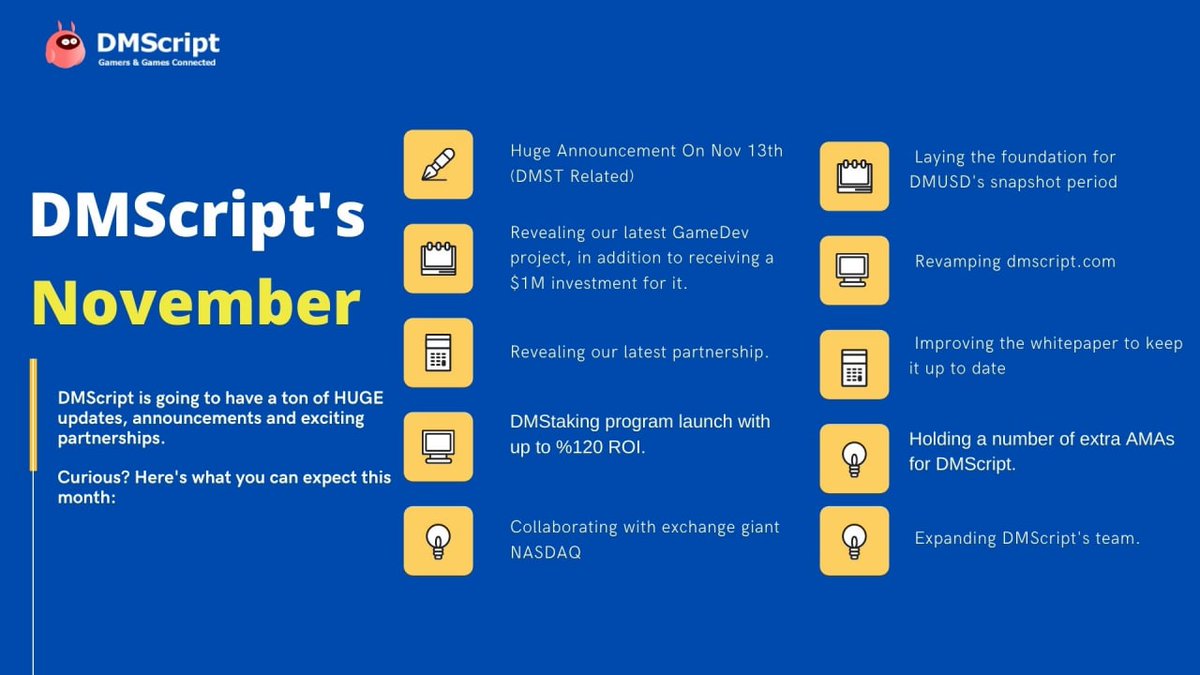 DMScript
Gamers & Games Connected

DMScript's
November

DMScript is going to have a ton of HUGE updates, announcements and exciting partnerships.

Curious? Here's what you can expect this month:

Huge Announcement On Nov 13th (DMST Related)

Revealing our latest GameDev project, in addition to receiving a $1M investment for it.

Revealing our latest partnership.

DMStaking program launch with up to %120 ROI.

Collaborating with exchange giant NASDAQ

Laying the foundation for DMUSD's snapshot period

Revamping dmscript.com

Improving the whitepaper to keep it up to date

Holding a number of extra AMAs for DMScript.

Expanding DMScript's team.